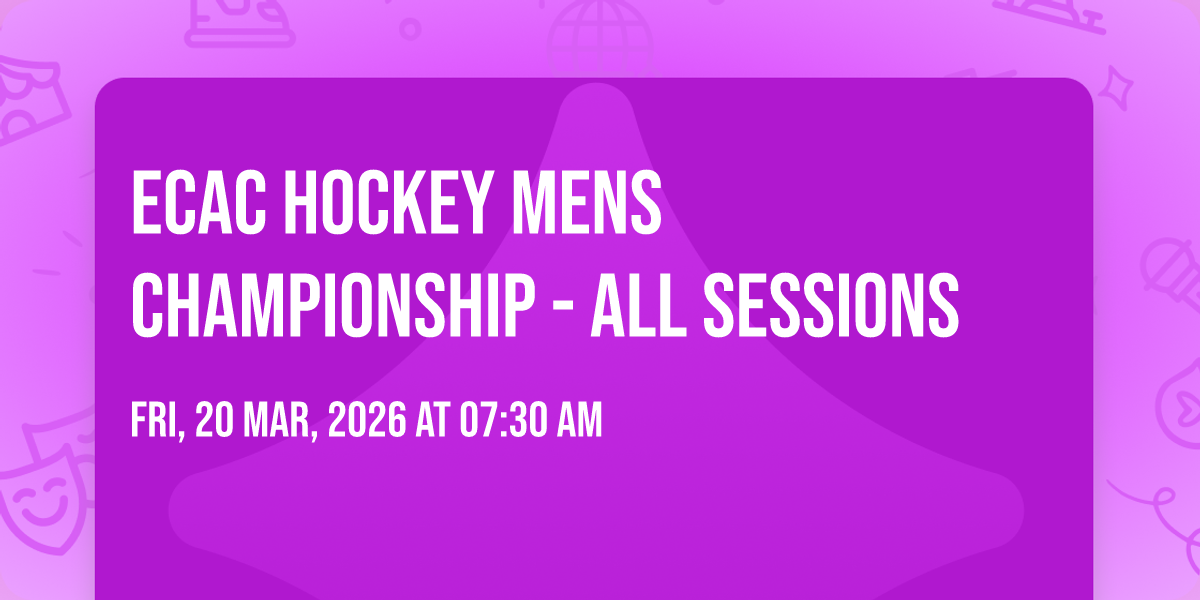 ECAC HOCKEY MENS CHAMPIONSHIP - ALL SESSIONS

FRI, 20 MAR, 2026 AT 07:30 AM